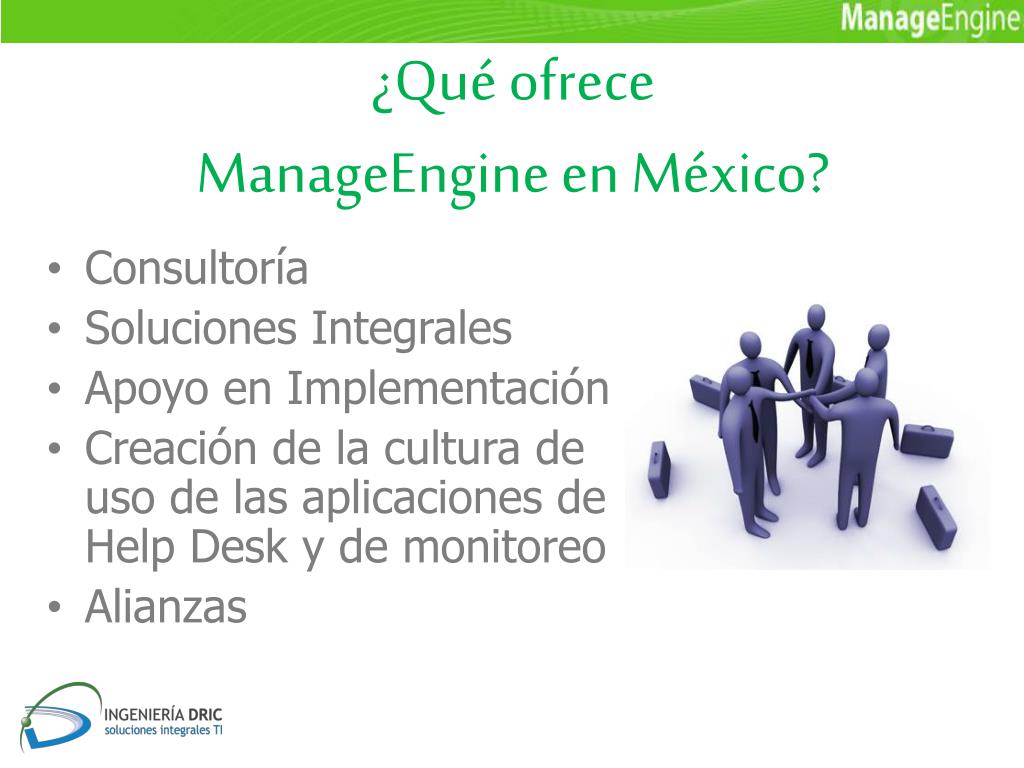 ManageEngine

¿Qué ofrece ManageEngine en México?

• Consultoría
• Soluciones Integrales
• Apoyo en Implementación
• Creación de la cultura de uso de las aplicaciones de Help Desk y de monitoreo
• Alianzas

INGENIERÍA DRIC
soluciones integrales TI